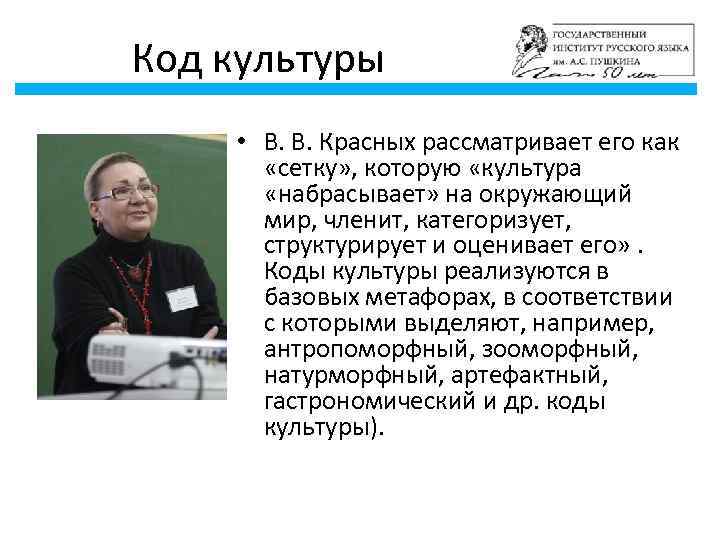 Код культуры

ГОСУДАРСТВЕННЫЙ ИНСТИТУТ РУССКОГО ЯЗЫКА им. А.С. ПУШКИНА 50 лет

• В. В. Красных рассматривает его как «сетку», которую «культура «набрасывает» на окружающий мир, членит, категоризует, структурирует и оценивает его» . Коды культуры реализуются в базовых метафорах, в соответствии с которыми выделяют, например, антропоморфный, зооморфный, натурморфный, артефактный, гастрономический и др. коды культуры).